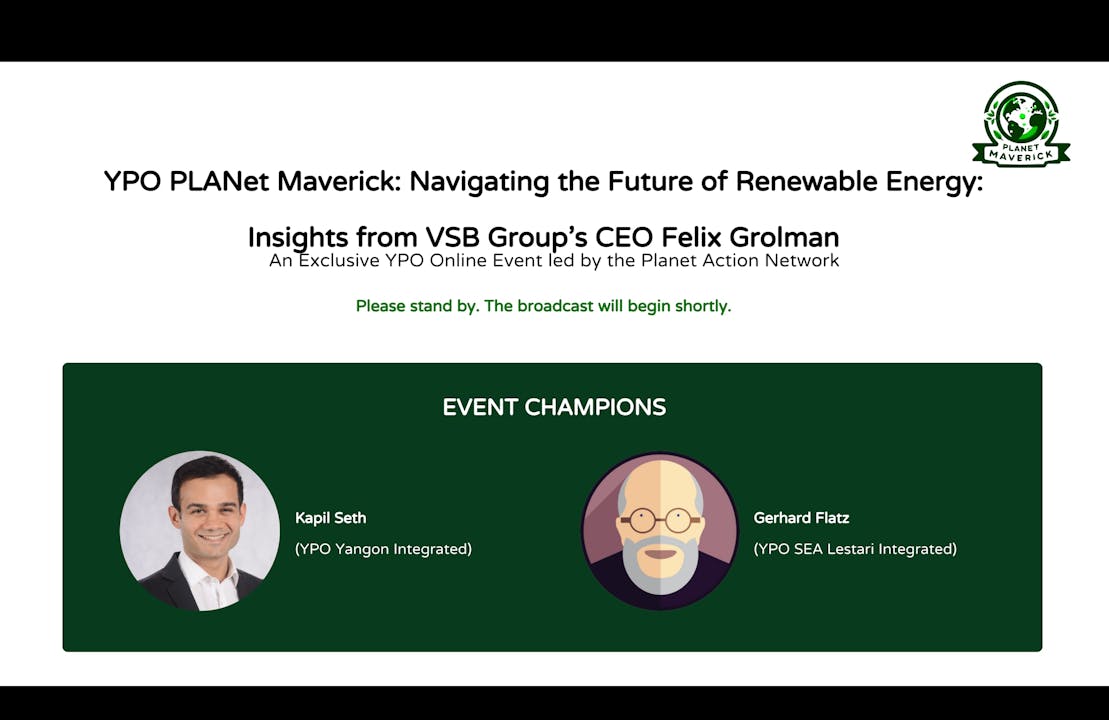 PLANET MAVERICK

YPO PLANet Maverick: Navigating the Future of Renewable Energy:

Insights from VSB Group's CEO Felix Grolman
An Exclusive YPO Online Event led by the Planet Action Network

Please stand by. The broadcast will begin shortly.

EVENT CHAMPIONS

Kapil Seth
(YPO Yangon Integrated)

Gerhard Flatz
(YPO SEA Lestari Integrated)